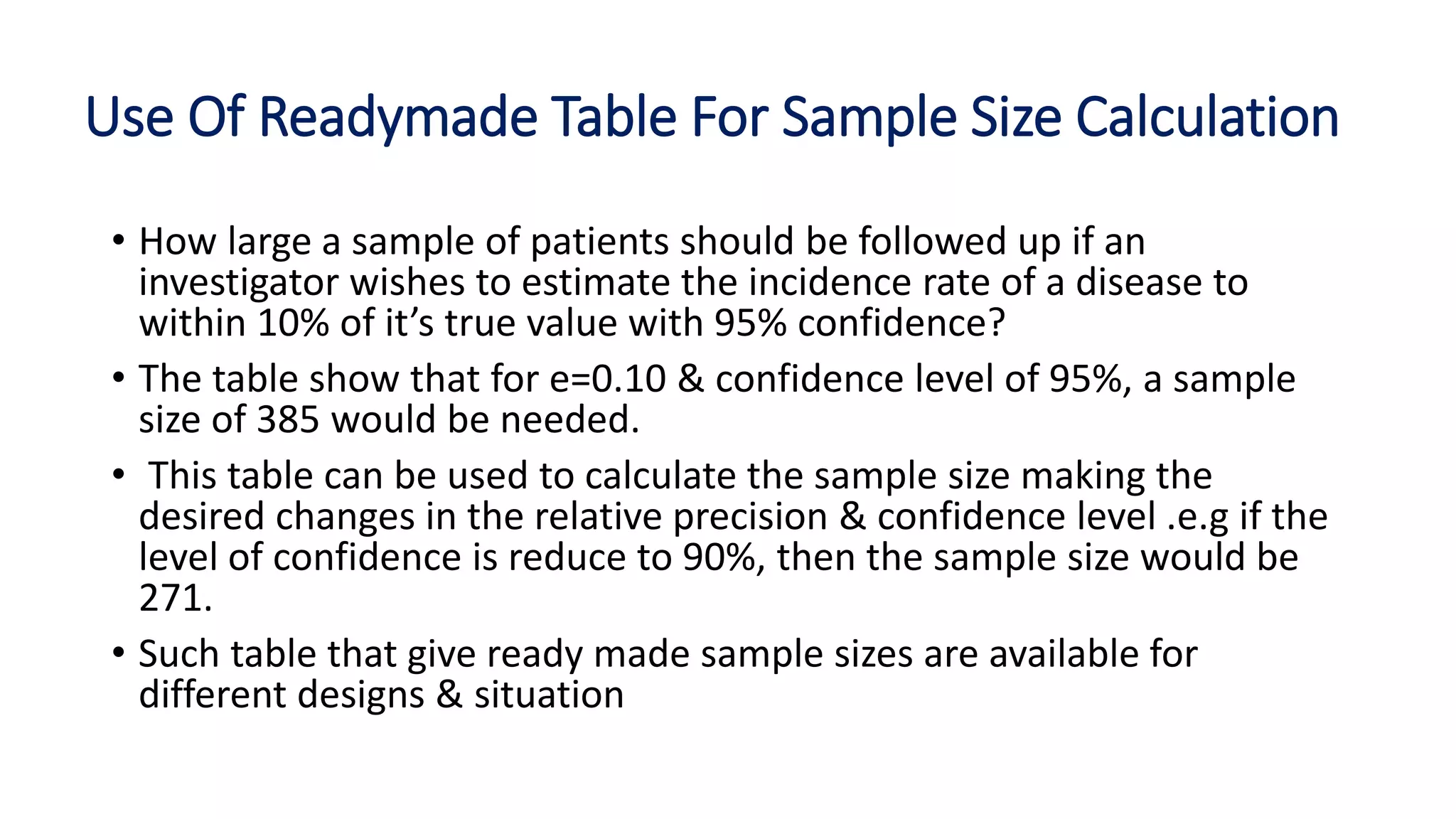 Use Of Readymade Table For Sample Size Calculation

• How large a sample of patients should be followed up if an investigator wishes to estimate the incidence rate of a disease to within 10% of it’s true value with 95% confidence?

• The table show that for e=0.10 & confidence level of 95%, a sample size of 385 would be needed.

• This table can be used to calculate the sample size making the desired changes in the relative precision & confidence level .e.g if the level of confidence is reduce to 90%, then the sample size would be 271.

• Such table that give ready made sample sizes are available for different designs & situation